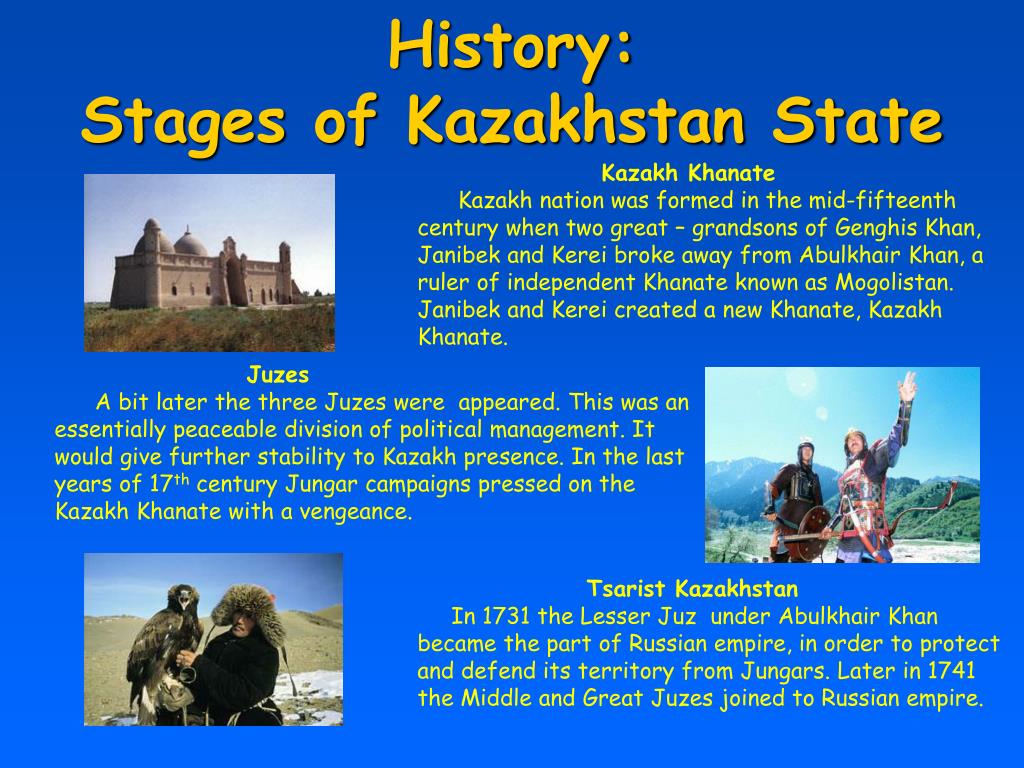 History:
Stages of Kazakhstan State

Kazakh Khanate

Kazakh nation was formed in the mid-fifteenth century when two great – grandsons of Genghis Khan, Janibek and Kerei broke away from Abulkhair Khan, a ruler of independent Khanate known as Mogolistan. Janibek and Kerei created a new Khanate, Kazakh Khanate.

Juzes

A bit later the three Juzes were appeared. This was an essentially peaceable division of political management. It would give further stability to Kazakh presence. In the last years of 17$^{th}$ century Jungar campaigns pressed on the Kazakh Khanate with a vengeance.

Tsarist Kazakhstan

In 1731 the Lesser Juz under Abulkhair Khan became the part of Russian empire, in order to protect and defend its territory from Jungars. Later in 1741 the Middle and Great Juzes joined to Russian empire.